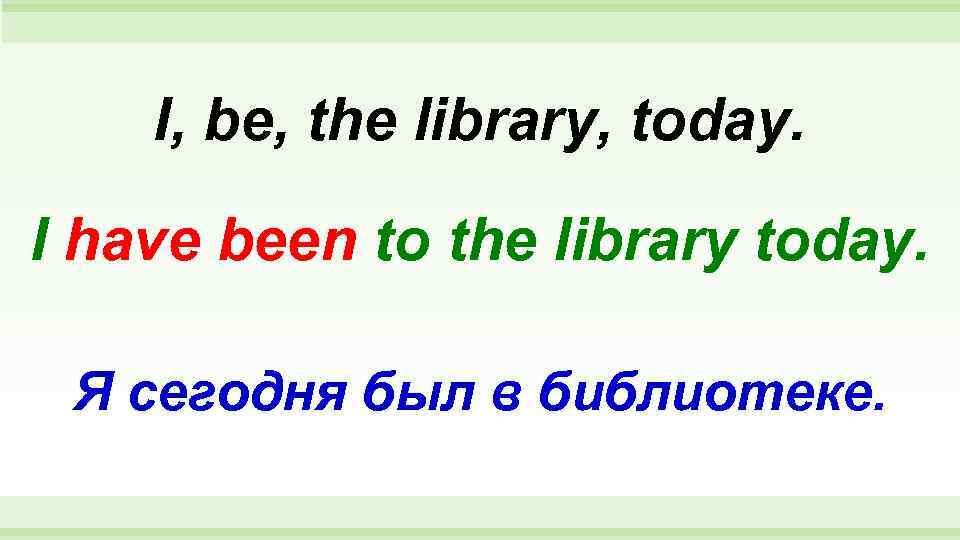 I, be, the library, today.

I have been to the library today.

Я сегодня был в библиотеке.